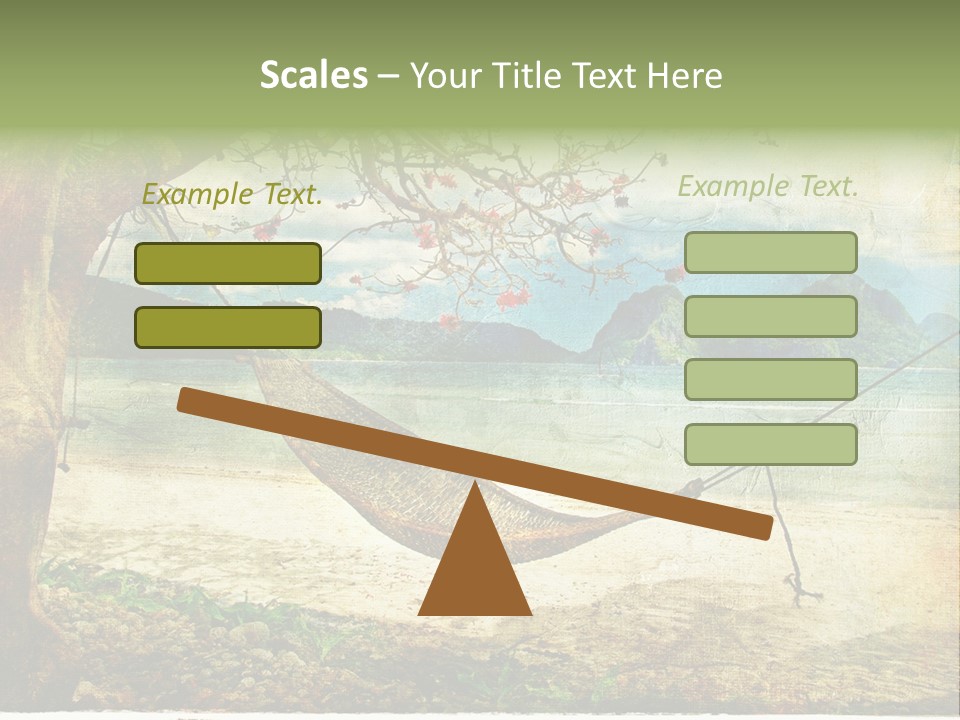 Scales – Your Title Text Here

Example Text.

Example Text.